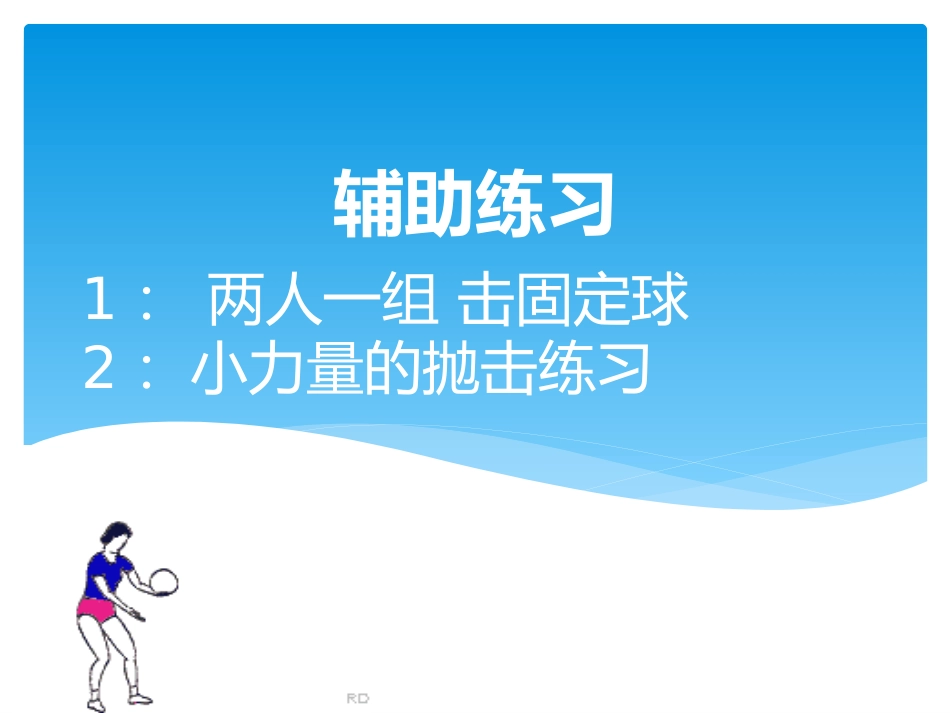 辅助练习

1： 两人一组 击固定球
2：小力量的抛击练习

RD